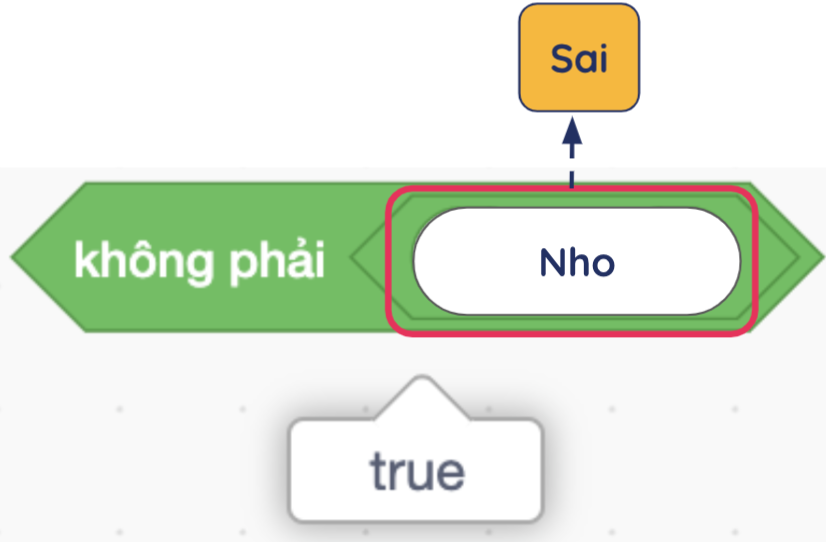 Sai

không phải Nho

true